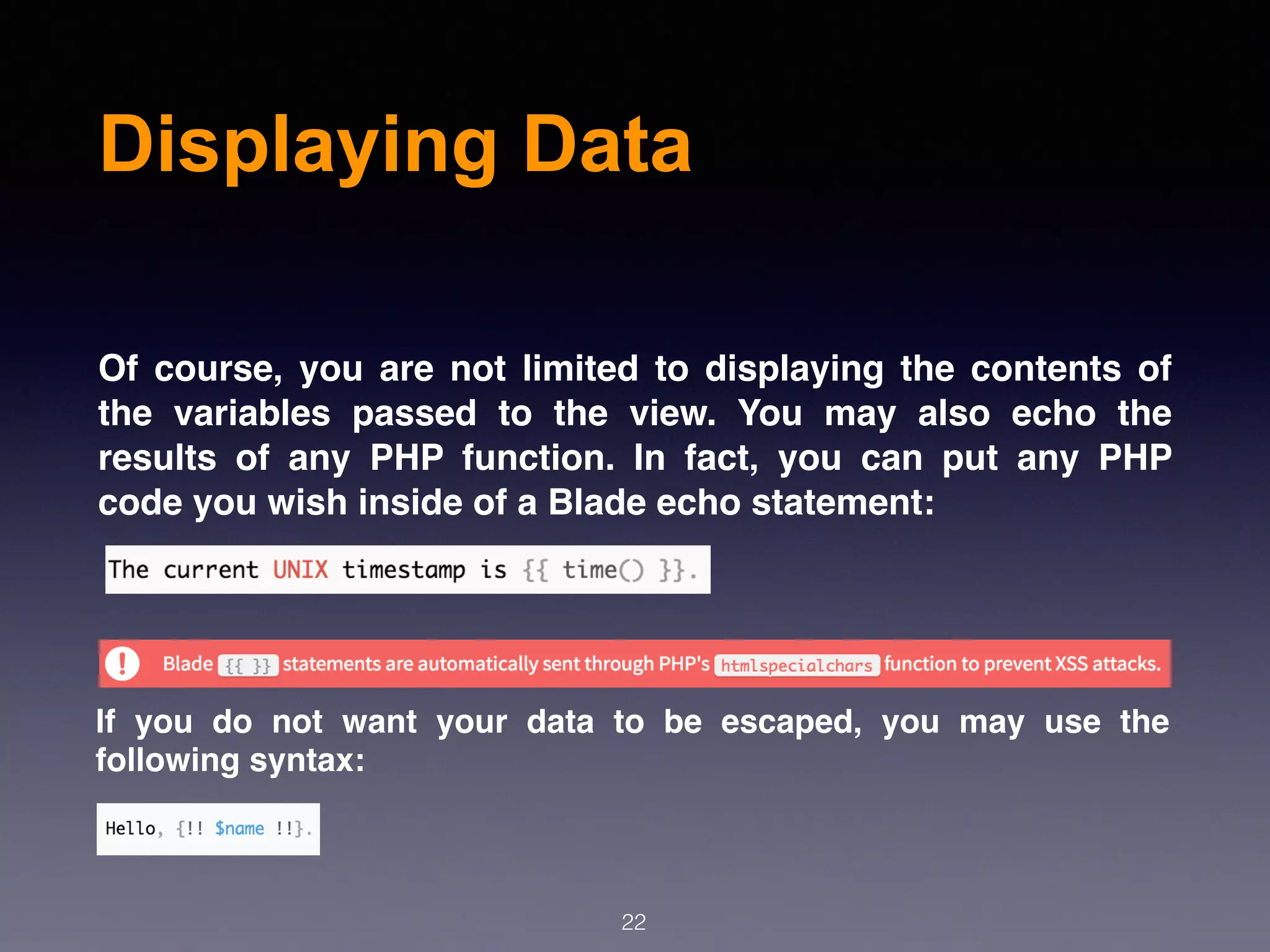 Displaying Data

Of course, you are not limited to displaying the contents of the variables passed to the view. You may also echo the results of any PHP function. In fact, you can put any PHP code you wish inside of a Blade echo statement:

The current UNIX timestamp is {{ time() }}.

! Blade {{ }} statements are automatically sent through PHP's htmlspecialchars function to prevent XSS attacks.

If you do not want your data to be escaped, you may use the following syntax:

Hello, {!! $name !!}.

22